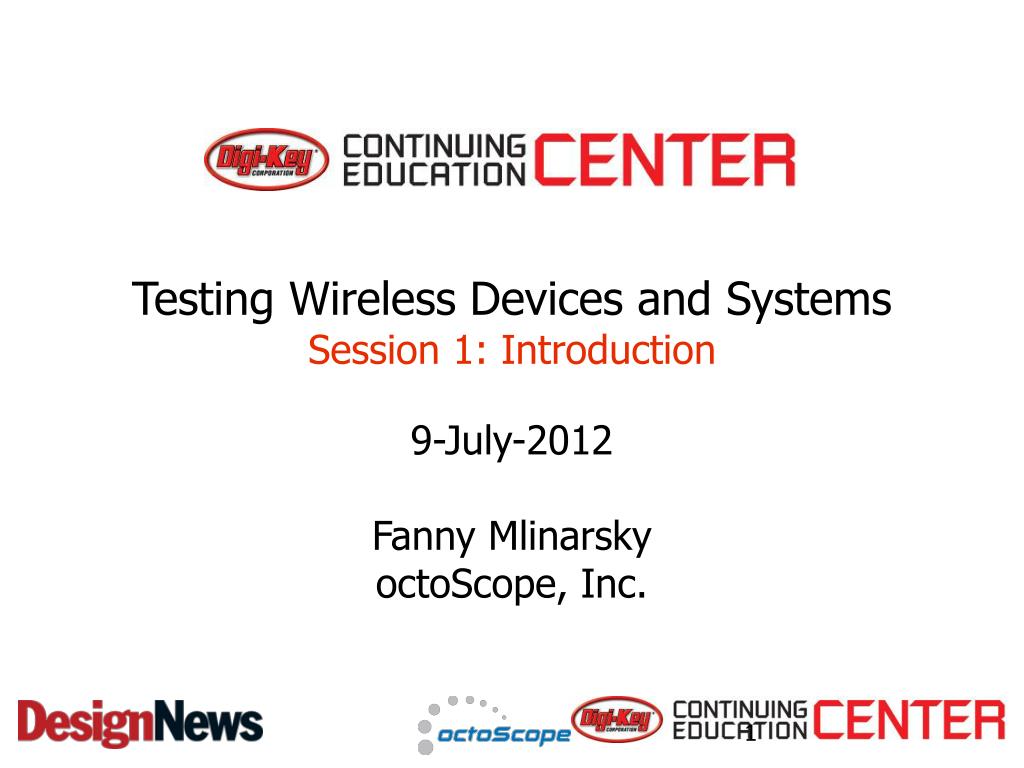 Digi-Key CORPORATION CONTINUING EDUCATION CENTER

Testing Wireless Devices and Systems
Session 1: Introduction

9-July-2012

Fanny Mlinarsky
octoScope, Inc.

DesignNews octoScope Digi-Key CORPORATION CONTINUING EDUCATION CENTER

1